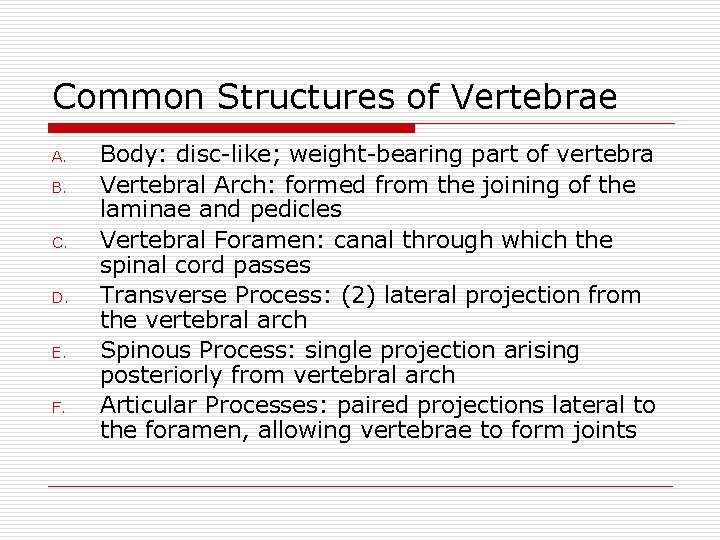 Common Structures of Vertebrae

A. Body: disc-like; weight-bearing part of vertebra
B. Vertebral Arch: formed from the joining of the laminae and pedicles
C. Vertebral Foramen: canal through which the spinal cord passes
D. Transverse Process: (2) lateral projection from the vertebral arch
E. Spinous Process: single projection arising posteriorly from vertebral arch
F. Articular Processes: paired projections lateral to the foramen, allowing vertebrae to form joints